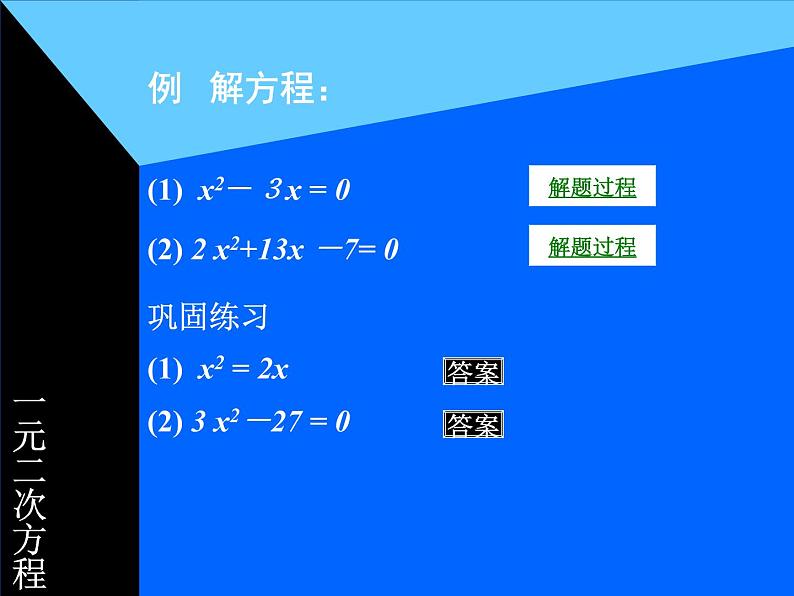 例 解方程：

(1) $x^2 - 3x = 0$

解题过程

(2) $2x^2+13x-7=0$

解题过程

巩固练习

(1) $x^2 = 2x$

答案

(2) $3x^2-27=0$

答案

一元二次方程